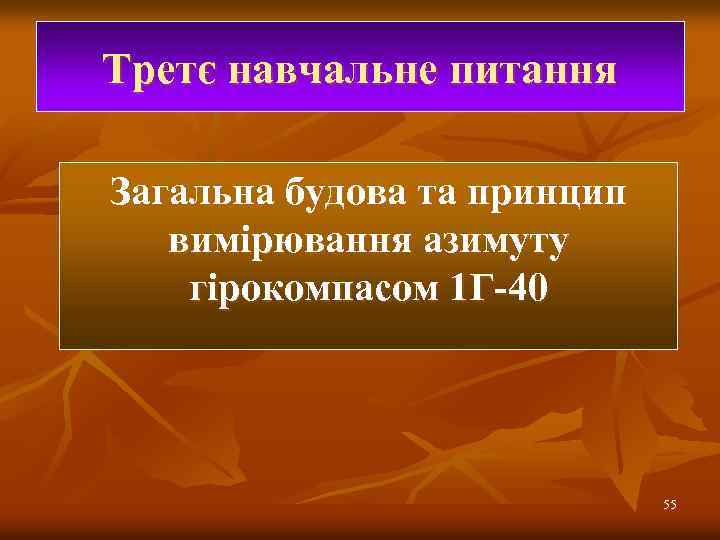 Третє навчальне питання

Загальна будова та принцип вимірювання азимуту гірокомпасом 1Г-40

55